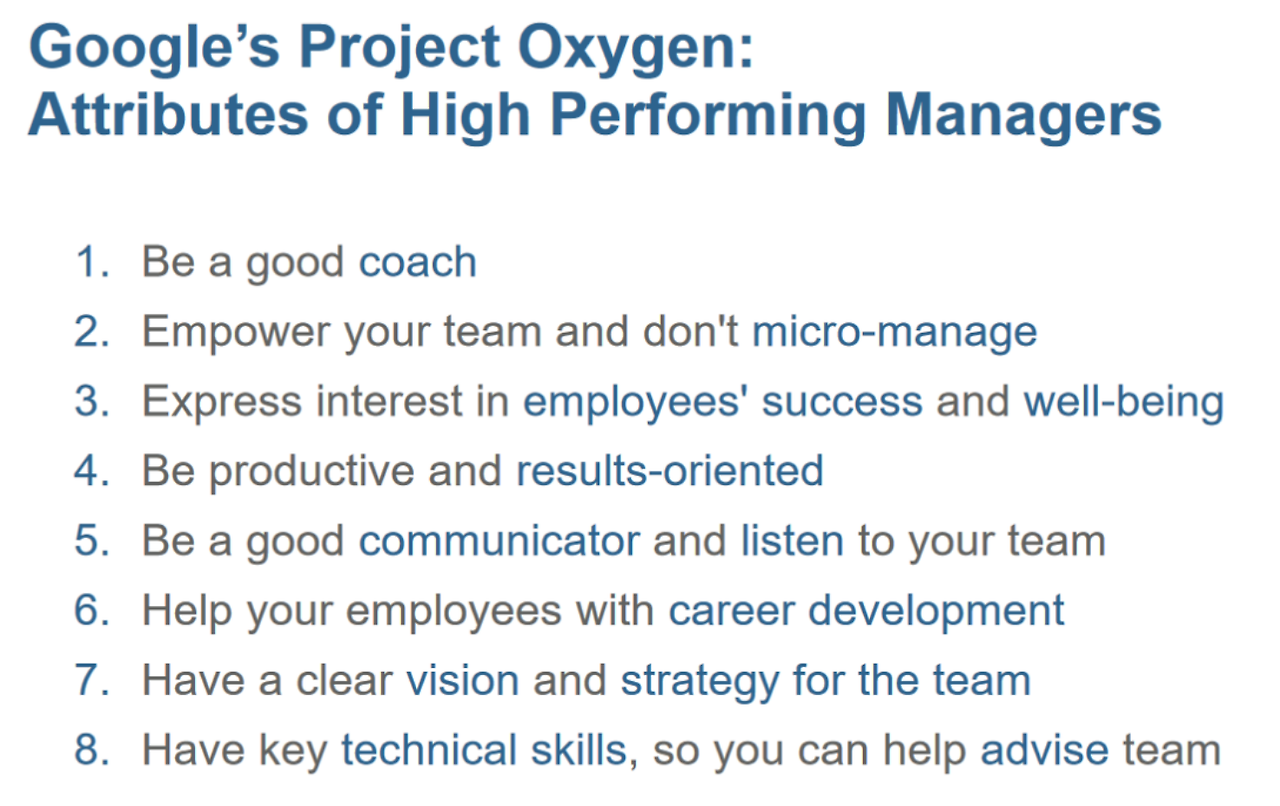 Google's Project Oxygen:
Attributes of High Performing Managers

1. Be a good coach
2. Empower your team and don't micro-manage
3. Express interest in employees' success and well-being
4. Be productive and results-oriented
5. Be a good communicator and listen to your team
6. Help your employees with career development
7. Have a clear vision and strategy for the team
8. Have key technical skills, so you can help advise team